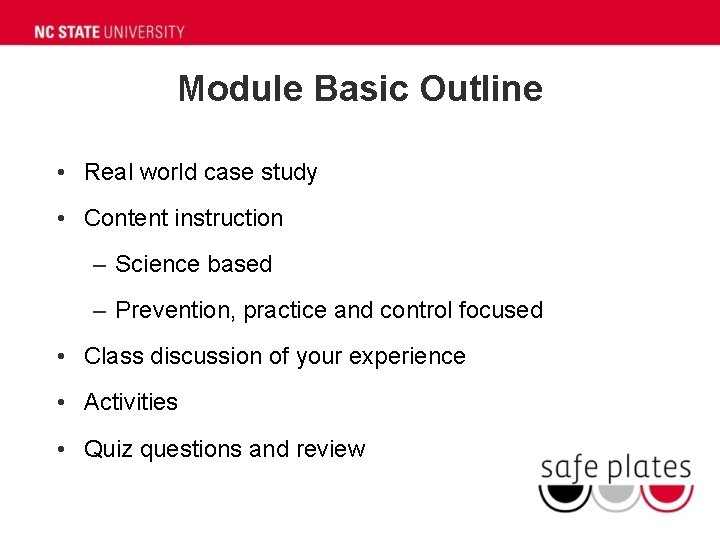 NC STATE UNIVERSITY

Module Basic Outline

• Real world case study
• Content instruction
– Science based
– Prevention, practice and control focused
• Class discussion of your experience
• Activities
• Quiz questions and review

safe plates